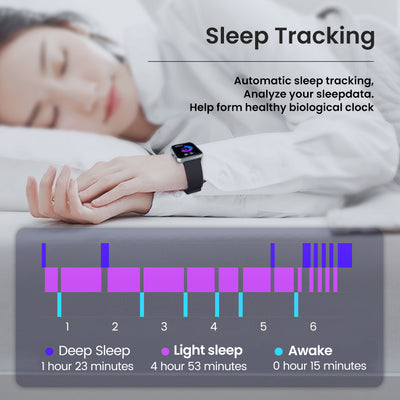 Sleep Tracking

Automatic sleep tracking,
Analyze your sleepdata.
Help form healthy biological clock

1 2 3 4 5 6

Deep Sleep
1 hour 23 minutes

Light sleep
4 hour 53 minutes

Awake
0 hour 15 minutes